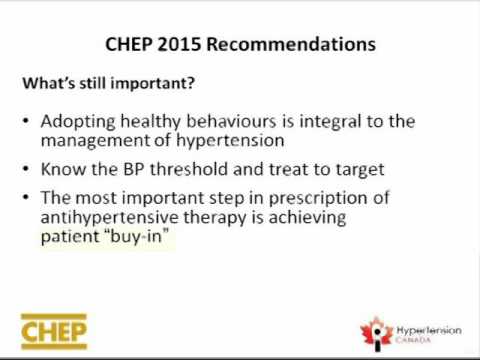 CHEP 2015 Recommendations

What's still important?

• Adopting healthy behaviours is integral to the management of hypertension

• Know the BP threshold and treat to target

• The most important step in prescription of antihypertensive therapy is achieving patient "buy-in"

CHEP

Hypertension CANADA